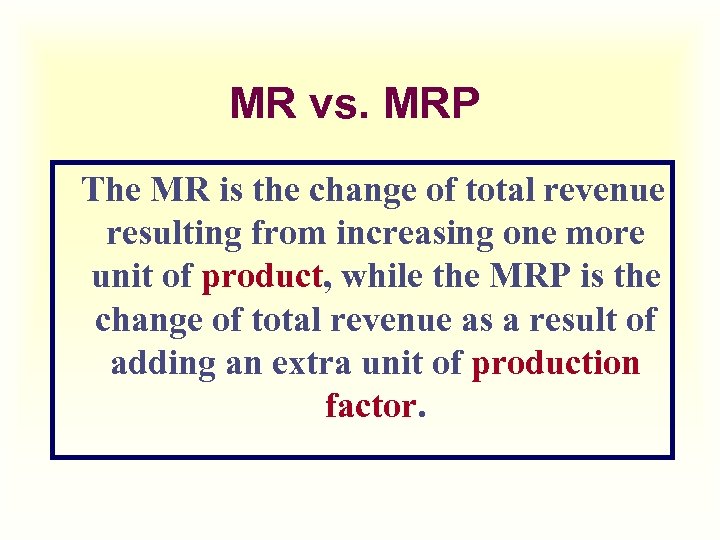 MR vs. MRP

The MR is the change of total revenue resulting from increasing one more unit of product, while the MRP is the change of total revenue as a result of adding an extra unit of production factor.